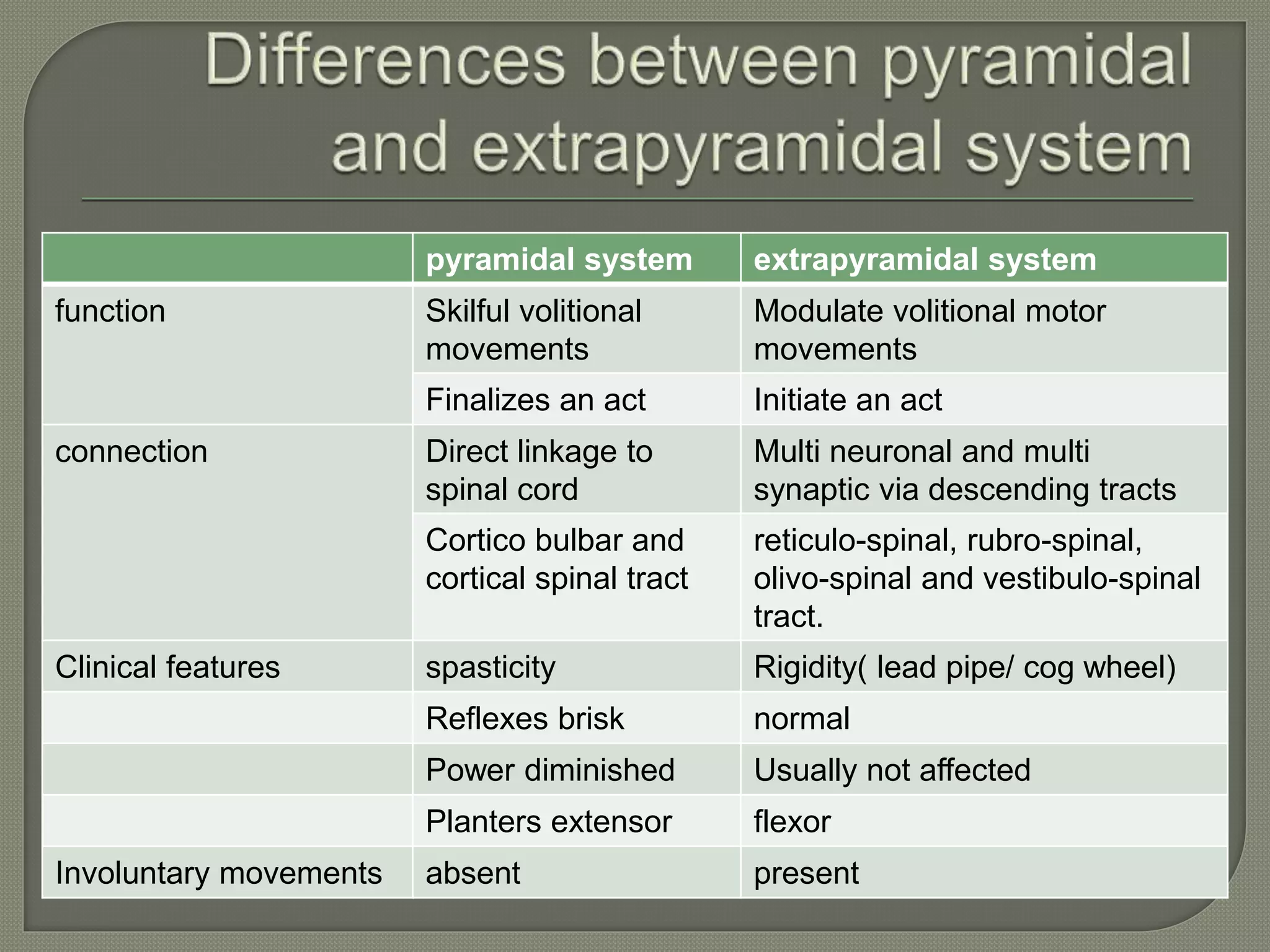 Differences between pyramidal and extrapyramidal system

| | pyramidal system | extrapyramidal system |
|---|---|---|
| function | Skilful volitional movements | Modulate volitional motor movements |
| | Finalizes an act | Initiate an act |
| connection | Direct linkage to spinal cord | Multi neuronal and multi synaptic via descending tracts |
| | Cortico bulbar and cortical spinal tract | reticulo-spinal, rubro-spinal, olivo-spinal and vestibulo-spinal tract. |
| Clinical features | spasticity | Rigidity( lead pipe/ cog wheel) |
| | Reflexes brisk | normal |
| | Power diminished | Usually not affected |
| | Planters extensor | flexor |
| Involuntary movements | absent | present |